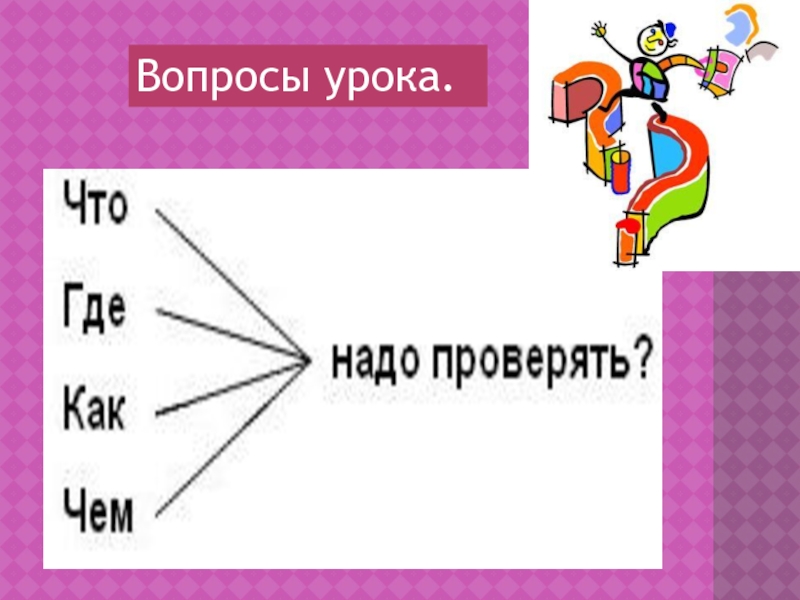 Вопросы урока.

Что

Где

Как

Чем

надо проверять?